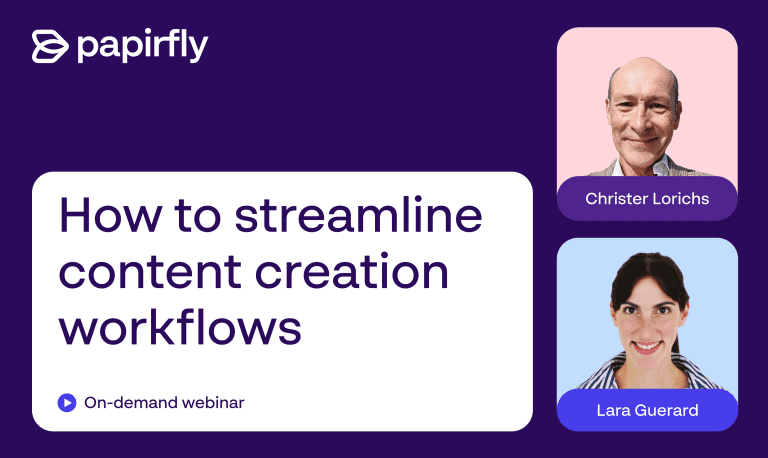 papirfly

How to streamline content creation workflows

On-demand webinar

Christer Lorichs

Lara Guerard